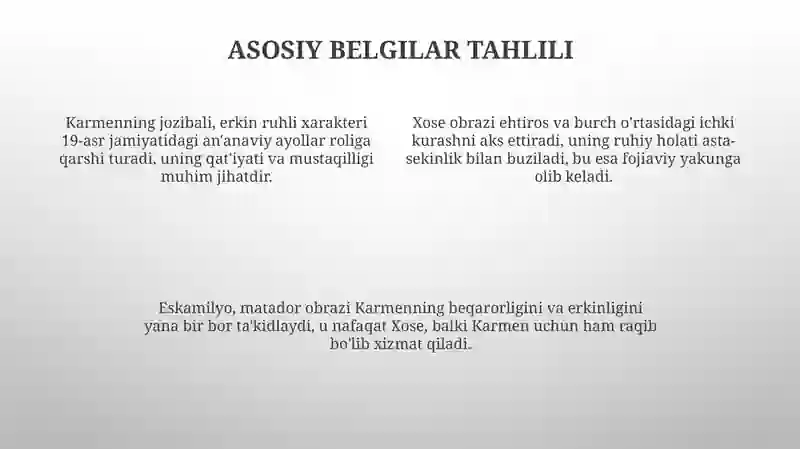 ASOSIY BELGILAR TAHLILI

Karmenning jozibali, erkin ruhli xarakteri 19-asr jamiyatidagi an'anaviy ayollar roliga qarshi turadi, uning qat'iyati va mustaqilligi muhim jihatdir.

Xose obrazi ehtiros va burch o'rtasidagi ichki kurashni aks ettiradi, uning ruhiy holati asta-sekinlik bilan buziladi, bu esa fojiaviy yakunga olib keladi.

Eskamilyo, matador obrazi Karmenning beqarorligini va erkinligini yana bir bor ta'kidlaydi, u nafaqat Xose, balki Karmen uchun ham raqib bo'lib xizmat qiladi.